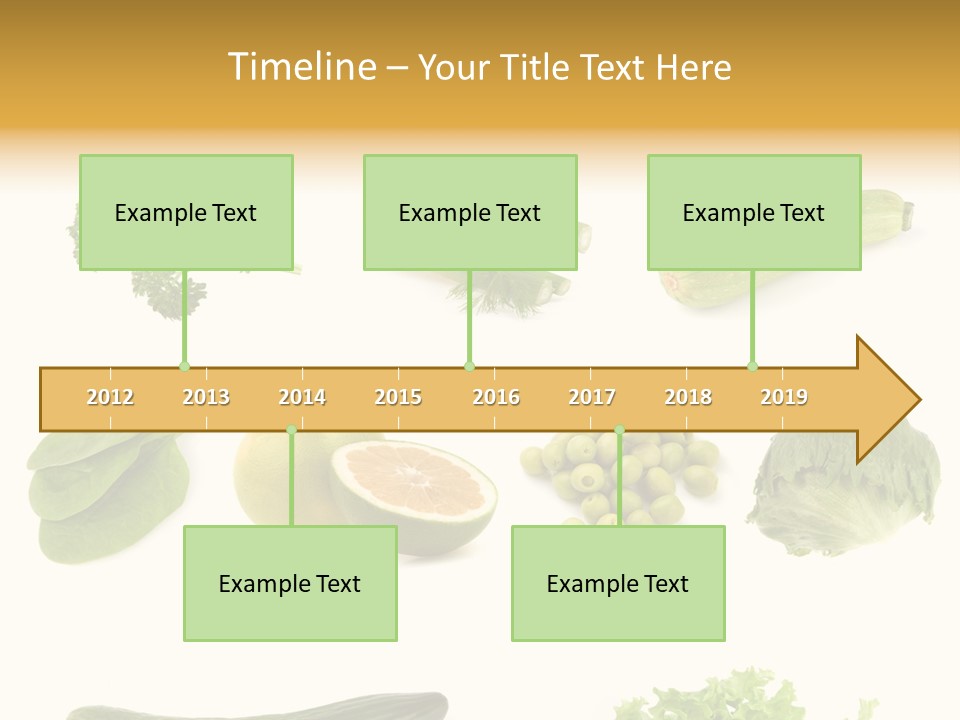 Timeline – Your Title Text Here

Example Text

Example Text

Example Text

2012 2013 2014 2015 2016 2017 2018 2019

Example Text

Example Text